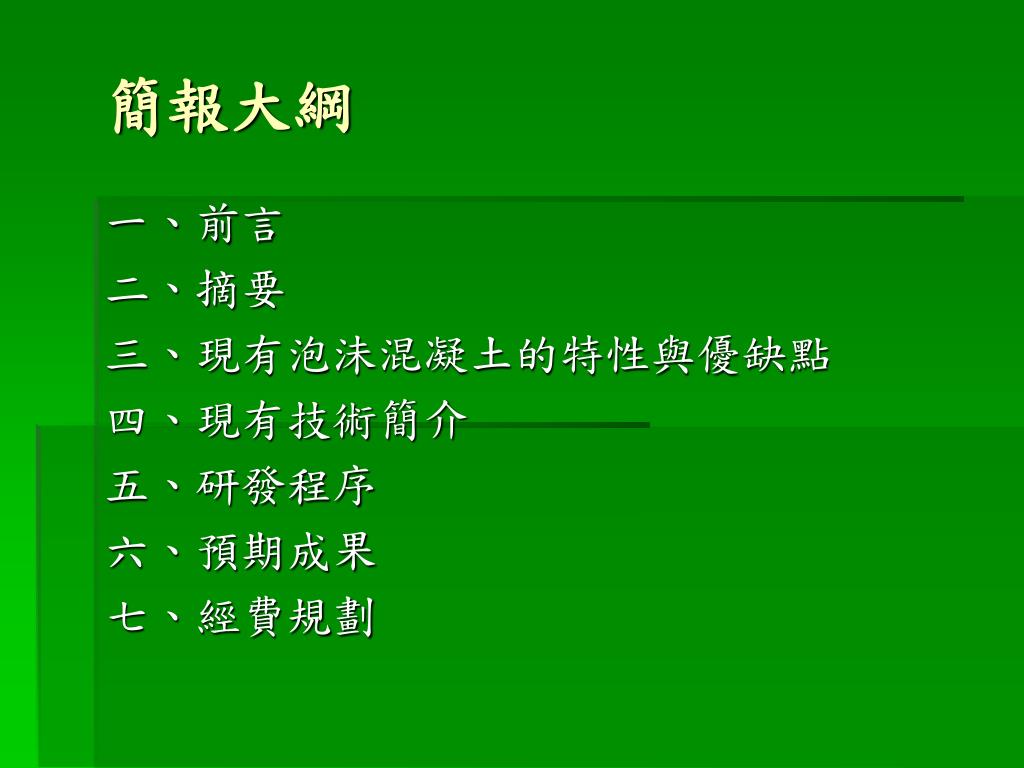 簡報大綱

一、前言
二、摘要
三、現有泡沫混凝土的特性與優缺點
四、現有技術簡介
五、研發程序
六、預期成果
七、經費規劃